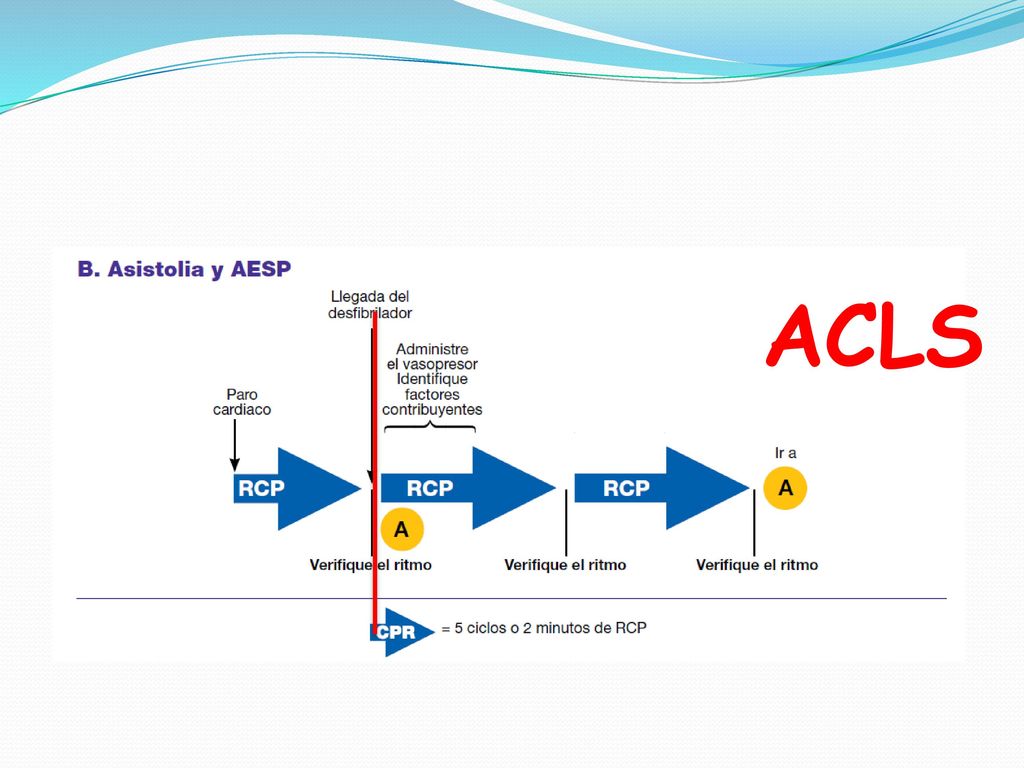 B. Asistolia y AESP

ACLS

Llegada del desfibrilador

Administre el vasopresor Identifique factores contribuyentes

Paro cardiaco

RCP

RCP

RCP

Ir a

A

A

Verifique el ritmo

Verifique el ritmo

Verifique el ritmo

CPR = 5 ciclos o 2 minutos de RCP